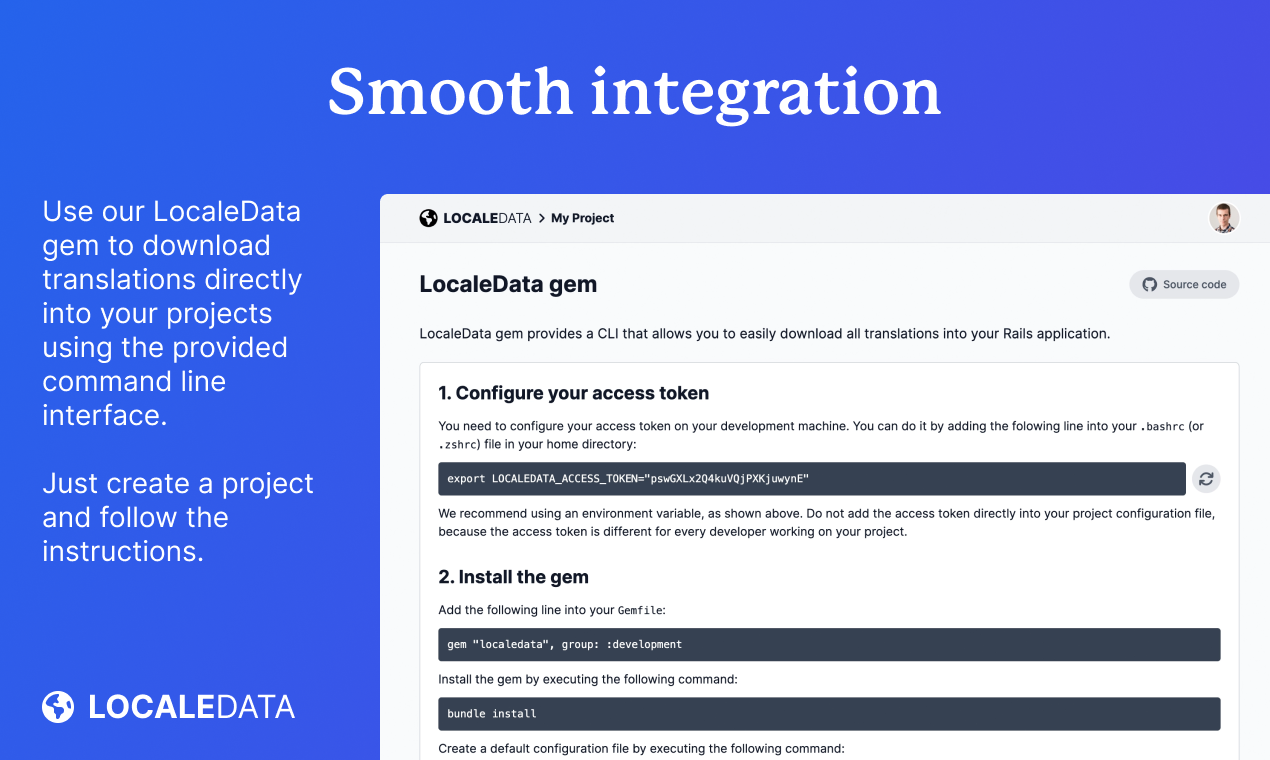 Smooth integration

Use our LocaleData gem to download translations directly into your projects using the provided command line interface.

Just create a project and follow the instructions.

LOCALEDATA

LOCALEDATA > My Project

LocaleData gem

Source code

LocaleData gem provides a CLI that allows you to easily download all translations into your Rails application.

1. Configure your access token

You need to configure your access token on your development machine. You can do it by adding the folowing line into your .bashrc (or .zshrc) file in your home directory:

export LOCALEDATA_ACCESS_TOKEN="pswGXLx2Q4kuVQjPXKjuwynE"

We recommend using an environment variable, as shown above. Do not add the access token directly into your project configuration file, because the access token is different for every developer working on your project.

2. Install the gem

Add the following line into your Gemfile:

gem "localedata", group: :development

Install the gem by executing the following command:

bundle install

Create a default configuration file by executing the following command: